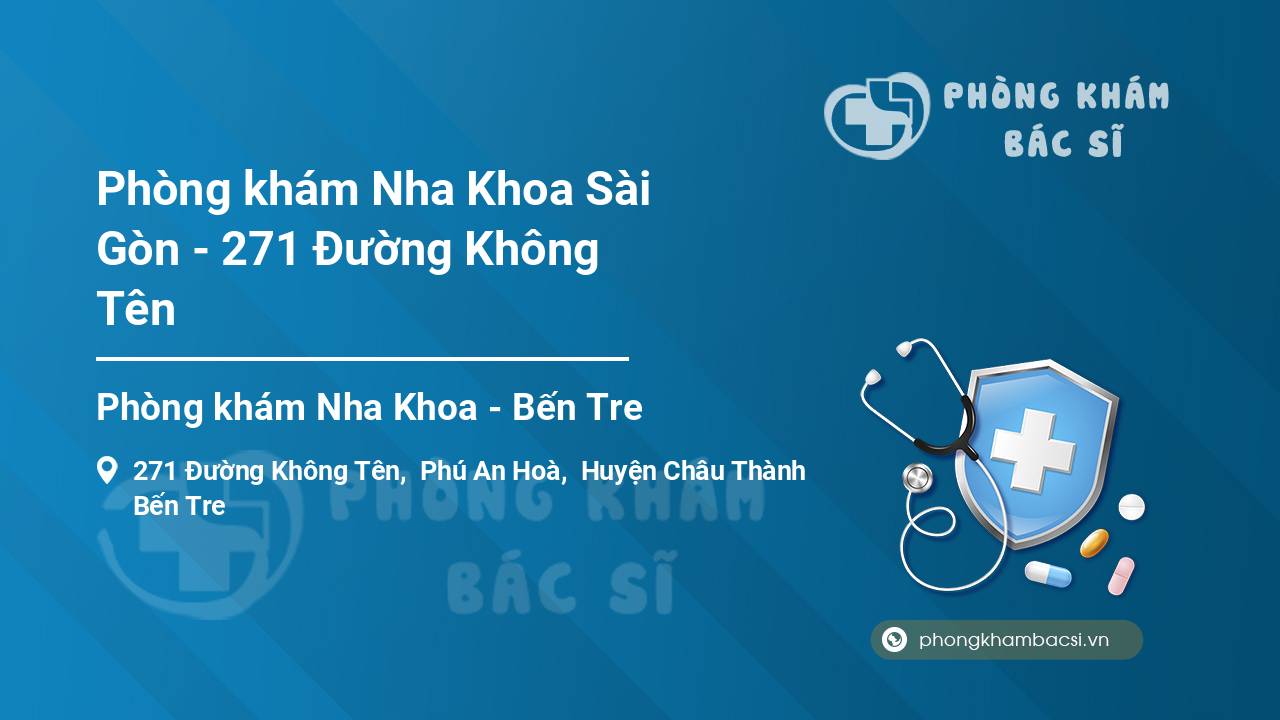 PHÒNG KHÁM BÁC SĨ

Phòng khám Nha Khoa Sài Gòn - 271 Đường Không Tên

Phòng khám Nha Khoa - Bến Tre

271 Đường Không Tên, Phú An Hoà, Huyện Châu Thành Bến Tre

PHÒNG KHÁM BÁC SĨ

phongkhambacsi.vn